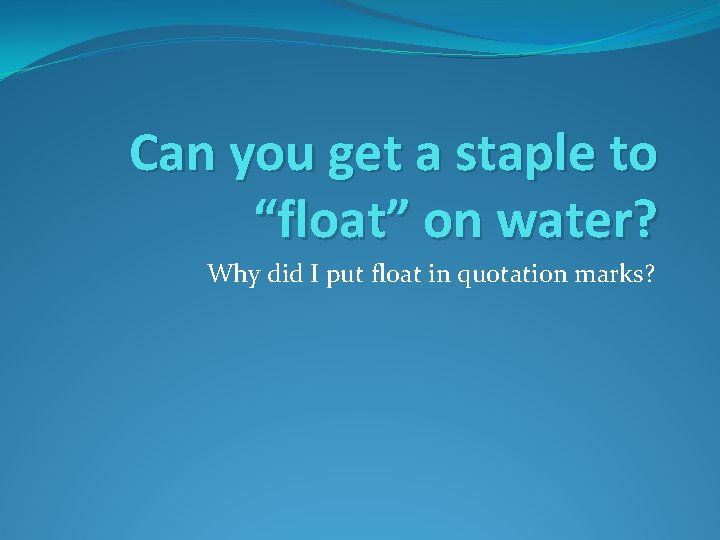 Can you get a staple to "float" on water?

Why did I put float in quotation marks?